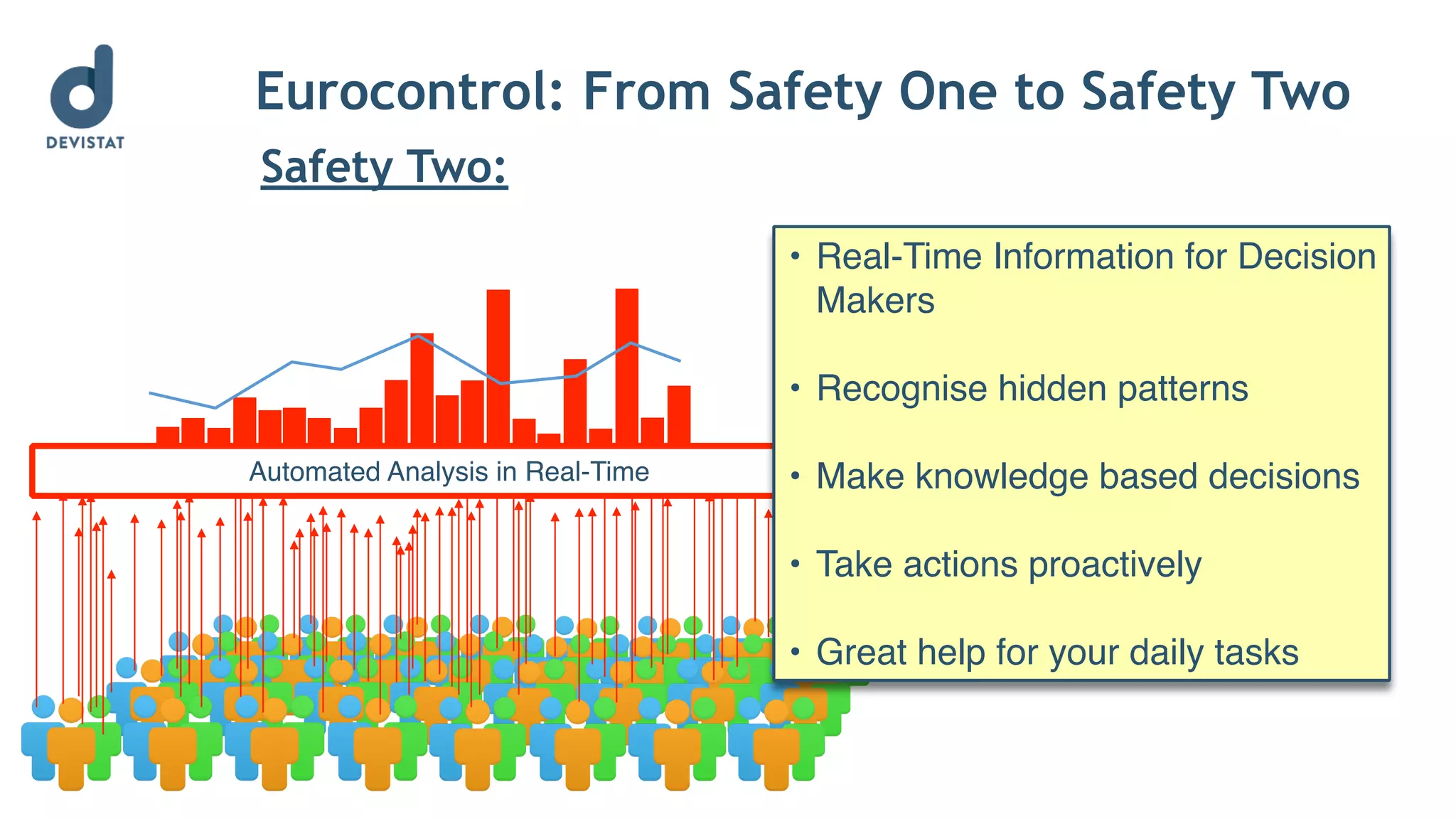 DEVISTAT

Eurocontrol: From Safety One to Safety Two

Safety Two:

Automated Analysis in Real-Time

• Real-Time Information for Decision Makers

• Recognise hidden patterns

• Make knowledge based decisions

• Take actions proactively

• Great help for your daily tasks